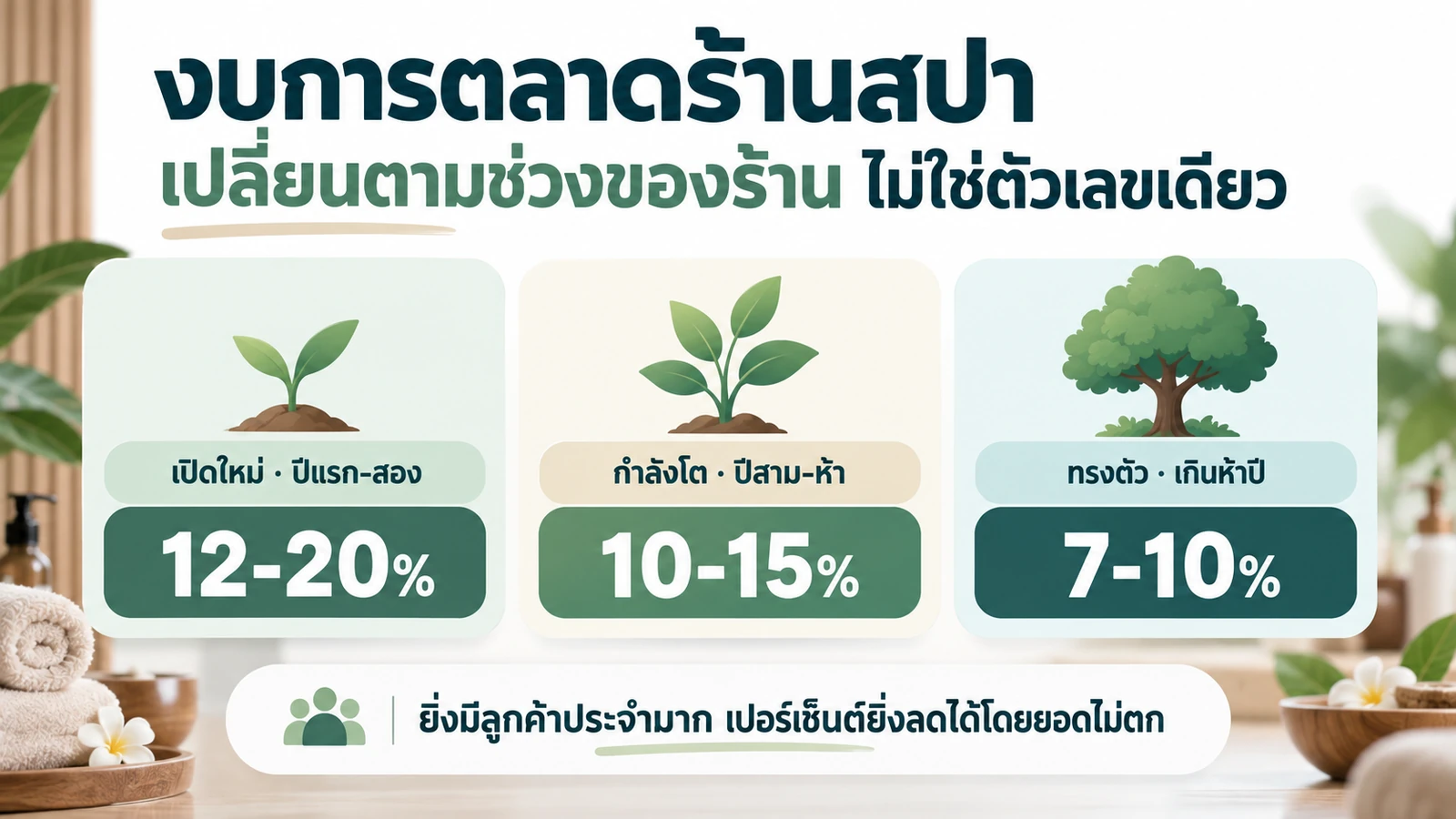 งบการตลาดร้านสปา
เปลี่ยนตามช่วงของร้าน ไม่ใช่ตัวเลขเดียว

เปิดใหม่ · ปีแรก-สอง
12-20%

กำลังโต · ปีสาม-ห้า
10-15%

ทรงตัว · เกินห้าปี
7-10%

ยิ่งมีลูกค้าประจำมาก เปอร์เซ็นต์ยิ่งลดได้โดยยอดไม่ตก